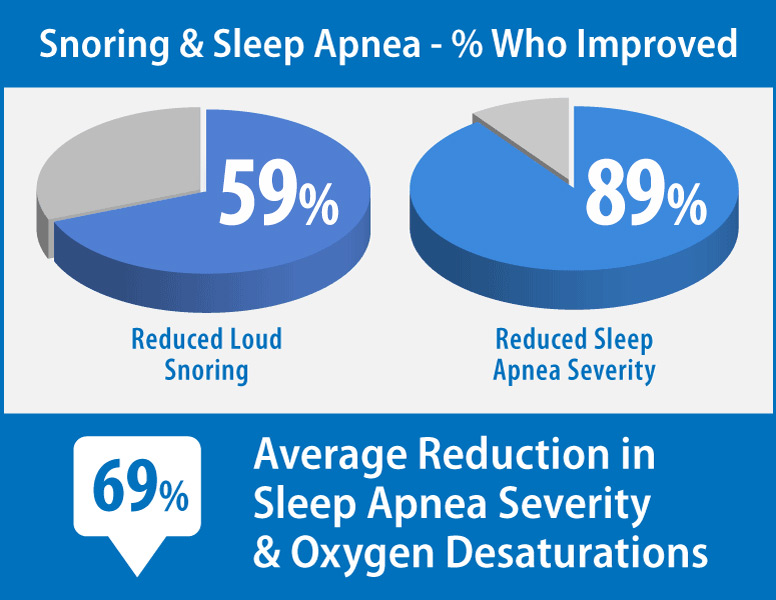 Snoring & Sleep Apnea - % Who Improved

59%

Reduced Loud Snoring

89%

Reduced Sleep Apnea Severity

69%

Average Reduction in Sleep Apnea Severity & Oxygen Desaturations